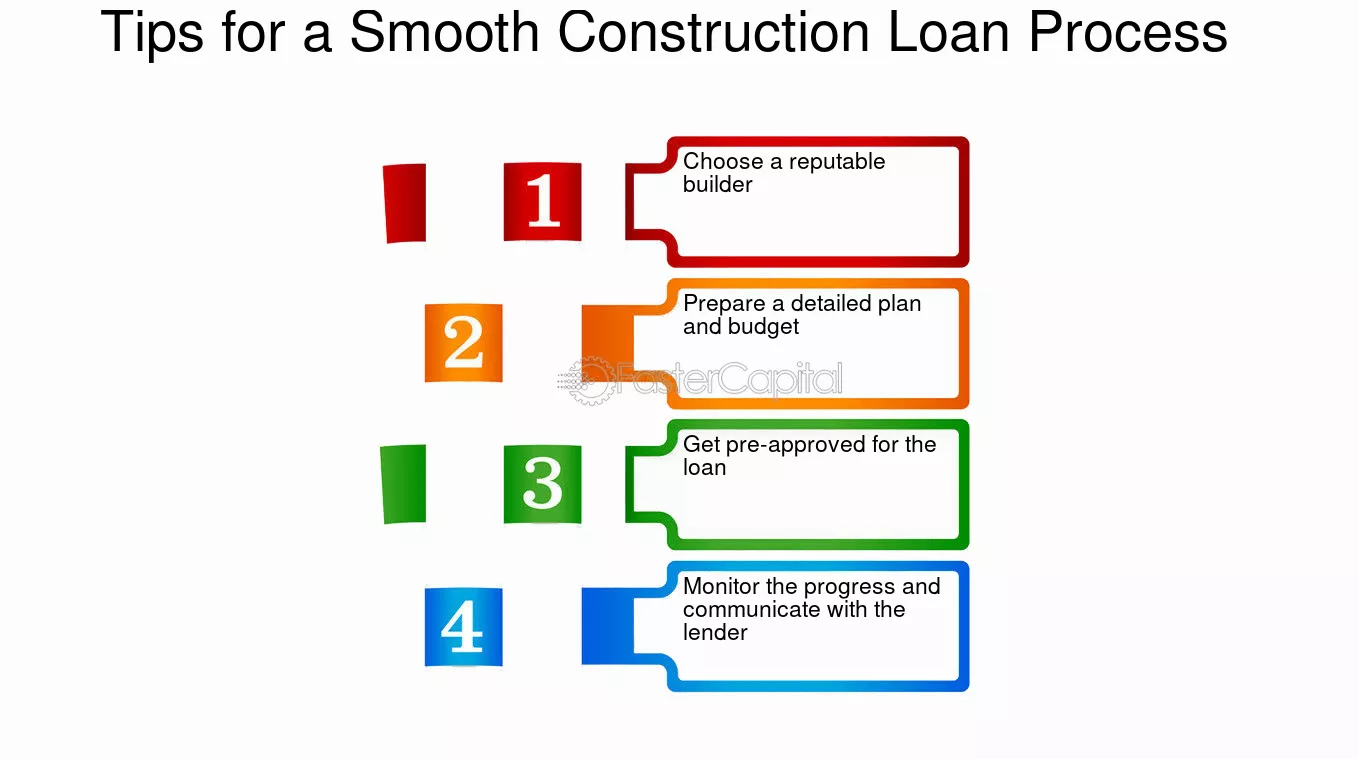 Tips for a Smooth Construction Loan Process

1

Choose a reputable builder

2

Prepare a detailed plan and budget

FasterCapital

3

Get pre-approved for the loan

4

Monitor the progress and communicate with the lender